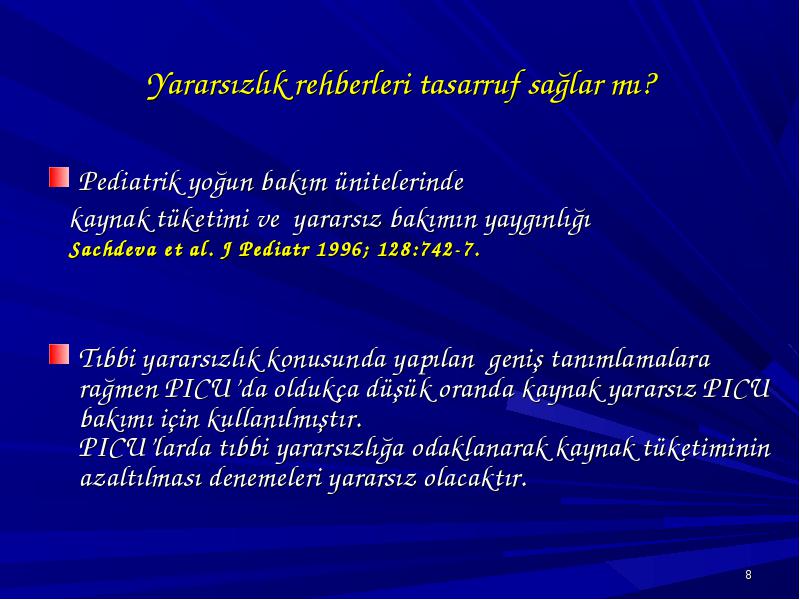 Yararsızlık rehberleri tasarruf sağlar mı?

Pediatrik yoğun bakım ünitelerinde kaynak tüketimi ve yararsız bakımın yaygınlığı
Sachdeva et al. J Pediatr 1996; 128:742-7.

Tıbbi yararsızlık konusunda yapılan geniş tanımlamalara rağmen PICU'da oldukça düşük oranda kaynak yararsız PICU bakımı için kullanılmıştır.
PICU'larda tıbbi yararsızlığa odaklanarak kaynak tüketiminin azaltılması denemeleri yararsız olacaktır.

8